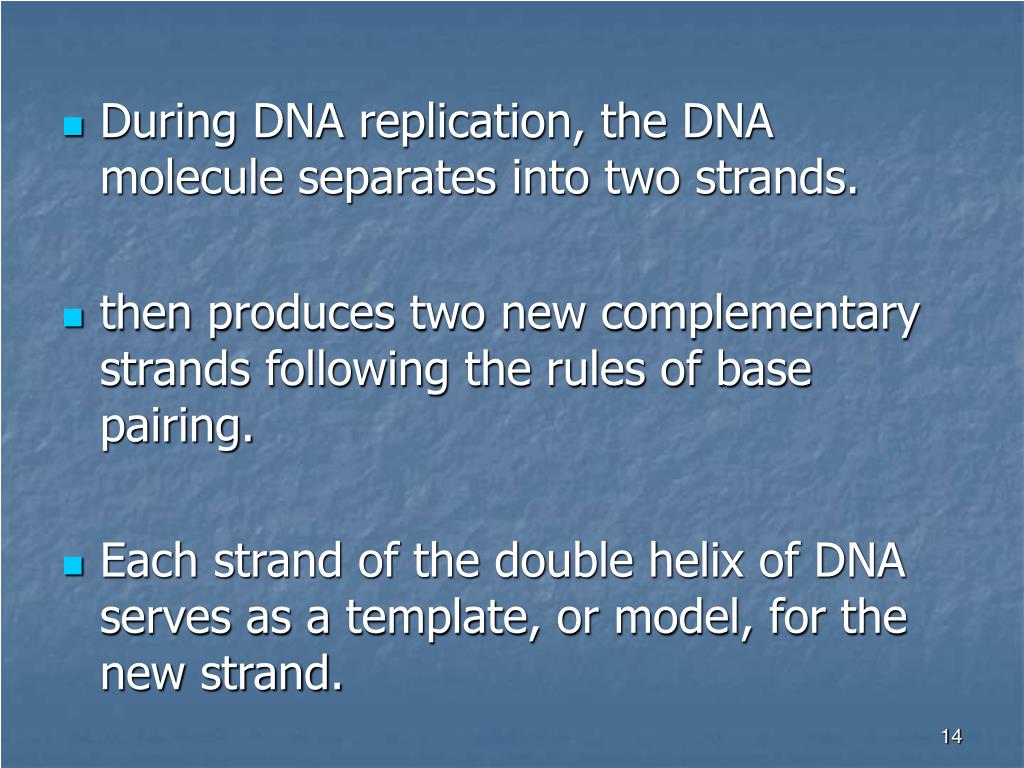 During DNA replication, the DNA molecule separates into two strands.

then produces two new complementary strands following the rules of base pairing.

Each strand of the double helix of DNA serves as a template, or model, for the new strand.

14